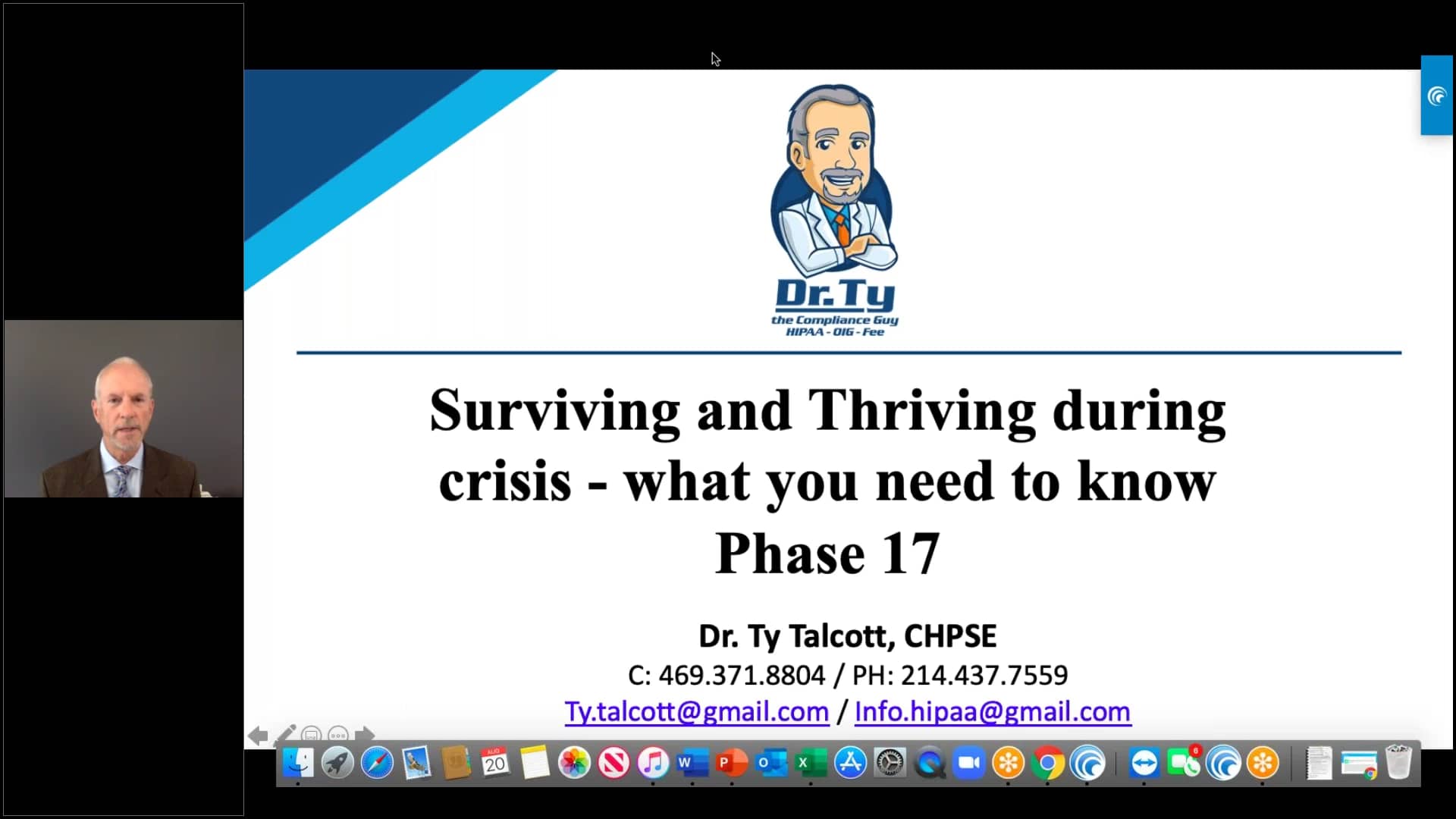 Dr. Ty
the Compliance Guy
HIPAA - OIG - Fee

Surviving and Thriving during crisis - what you need to know
Phase 17

Dr. Ty Talcott, CHPSE
C: 469.371.8804 / PH: 214.437.7559
Ty.talcott@gmail.com / Info.hipaa@gmail.com

AUG
20